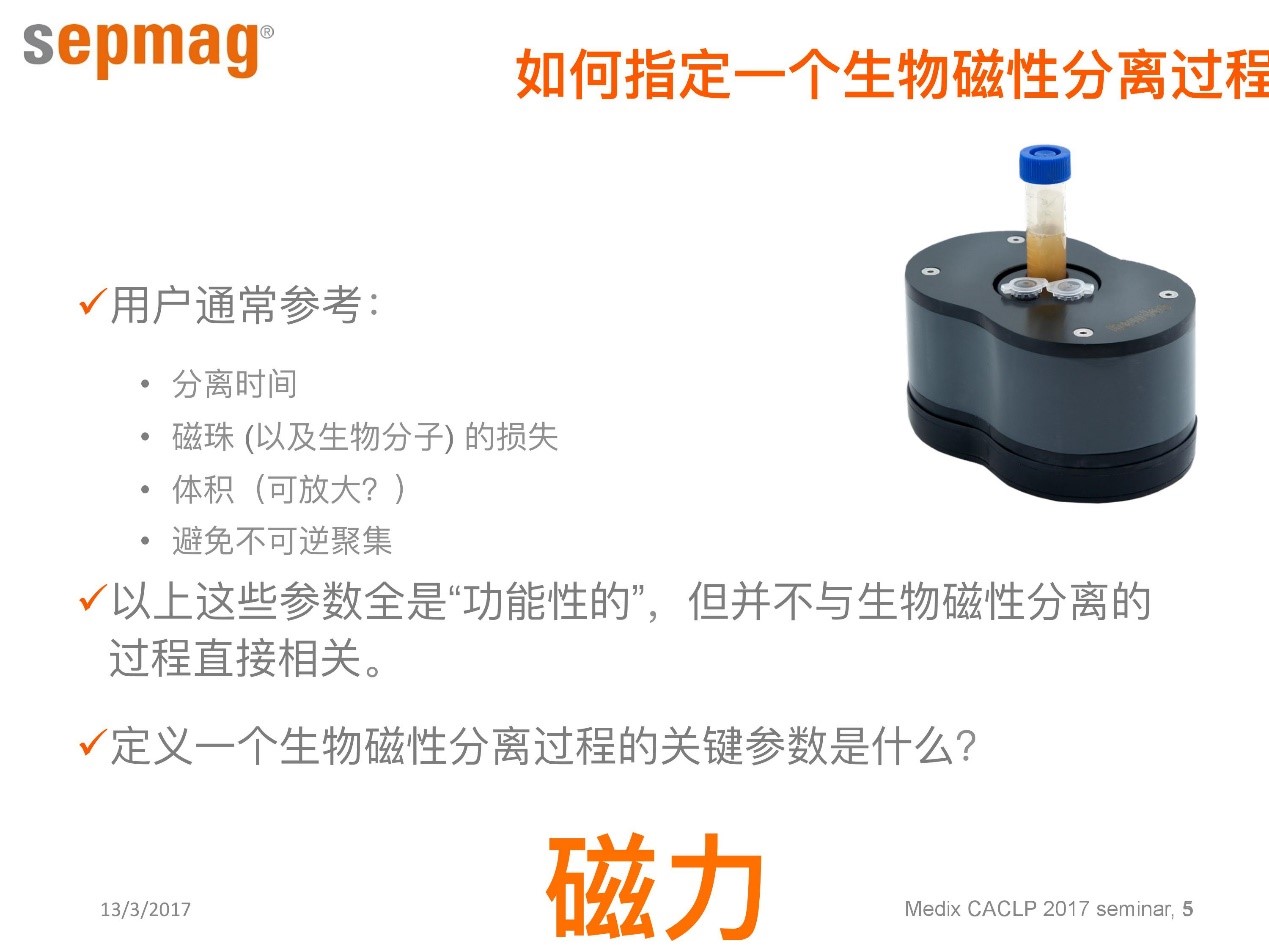 sepmag®

如何指定一个生物磁性分离过程

✓用户通常参考：

• 分离时间
• 磁珠 (以及生物分子) 的损失
• 体积（可放大？）
• 避免不可逆聚集

✓以上这些参数全是“功能性的”，但并不与生物磁性分离的过程直接相关。

✓定义一个生物磁性分离过程的关键参数是什么？

磁力

13/3/2017

Medix CACLP 2017 seminar, 5